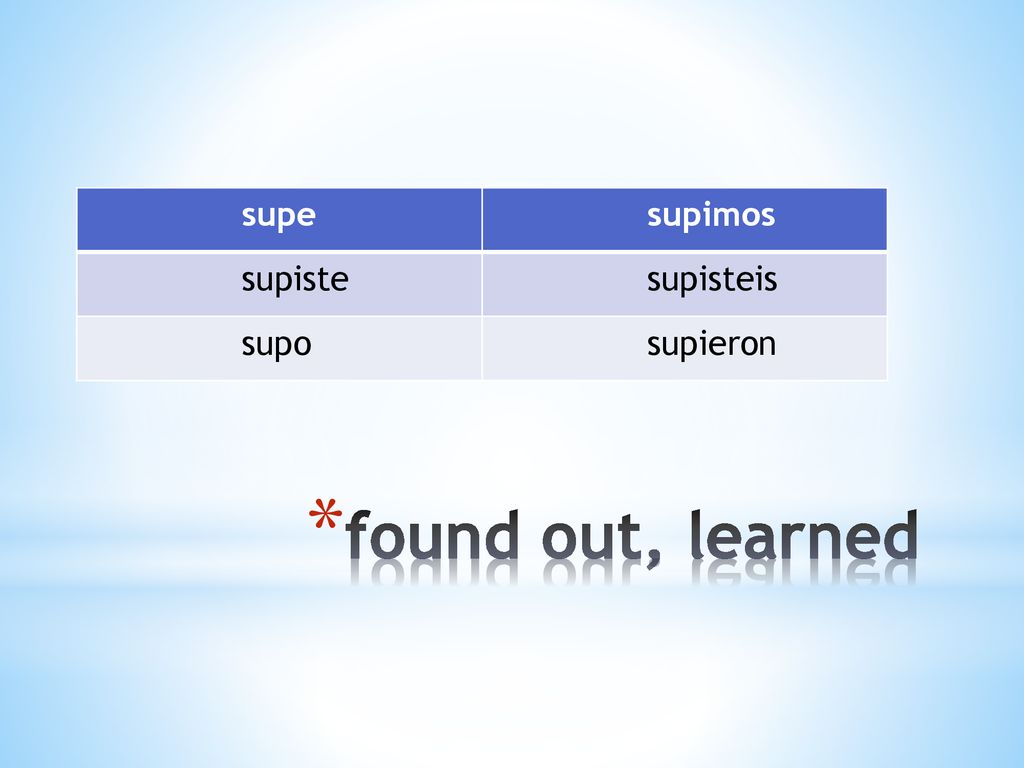 | supe | supimos |
|---|---|
| supiste | supisteis |
| supo | supieron |

*found out, learned